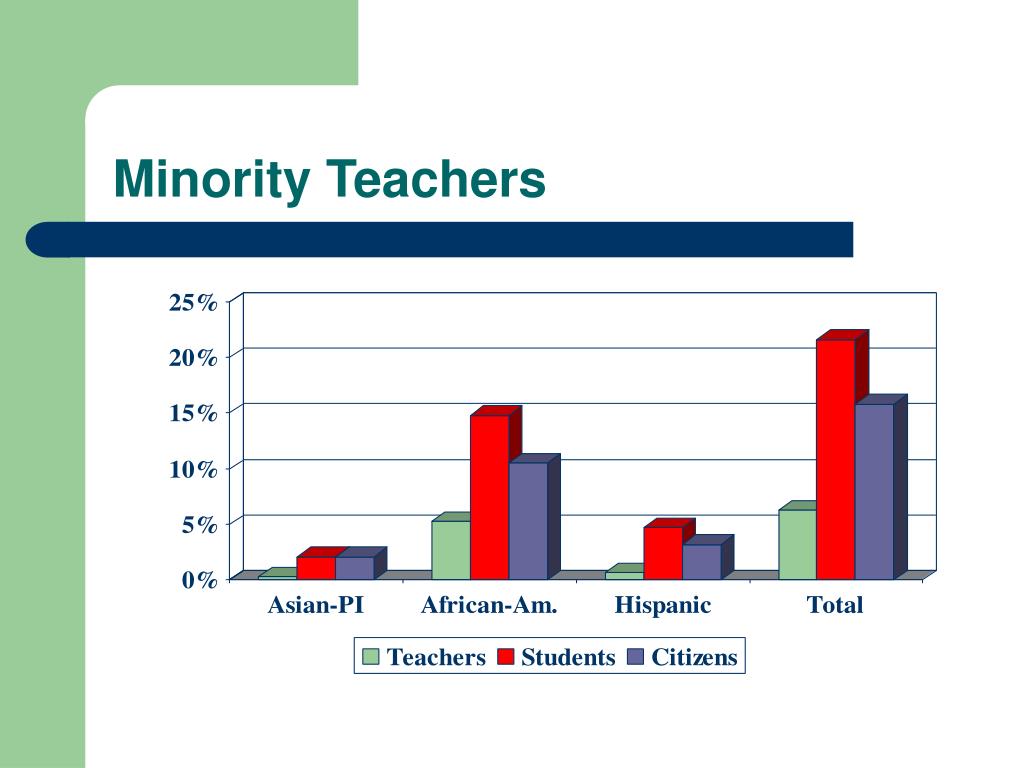 Minority Teachers

25%
20%
15%
10%
5%
0%

Asian-PI
African-Am.
Hispanic
Total

Teachers
Students
Citizens